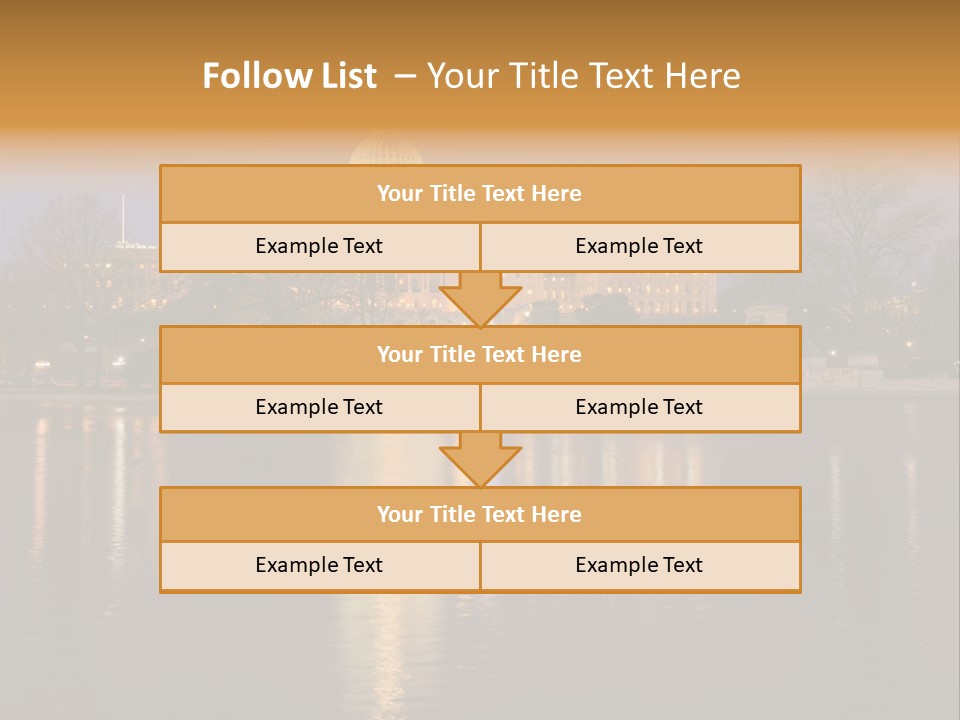 Follow List – Your Title Text Here

Your Title Text Here

Example Text

Example Text

Your Title Text Here

Example Text

Example Text

Your Title Text Here

Example Text

Example Text